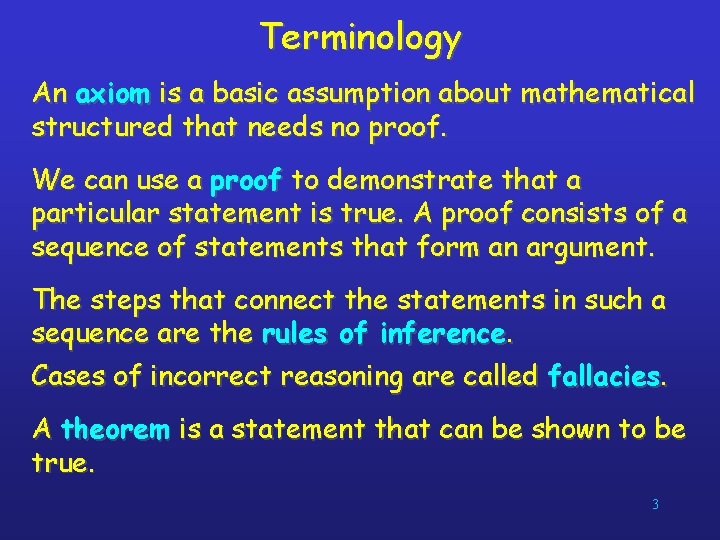 Terminology

An axiom is a basic assumption about mathematical structured that needs no proof.

We can use a proof to demonstrate that a particular statement is true. A proof consists of a sequence of statements that form an argument.

The steps that connect the statements in such a sequence are the rules of inference.

Cases of incorrect reasoning are called fallacies.

A theorem is a statement that can be shown to be true.

3